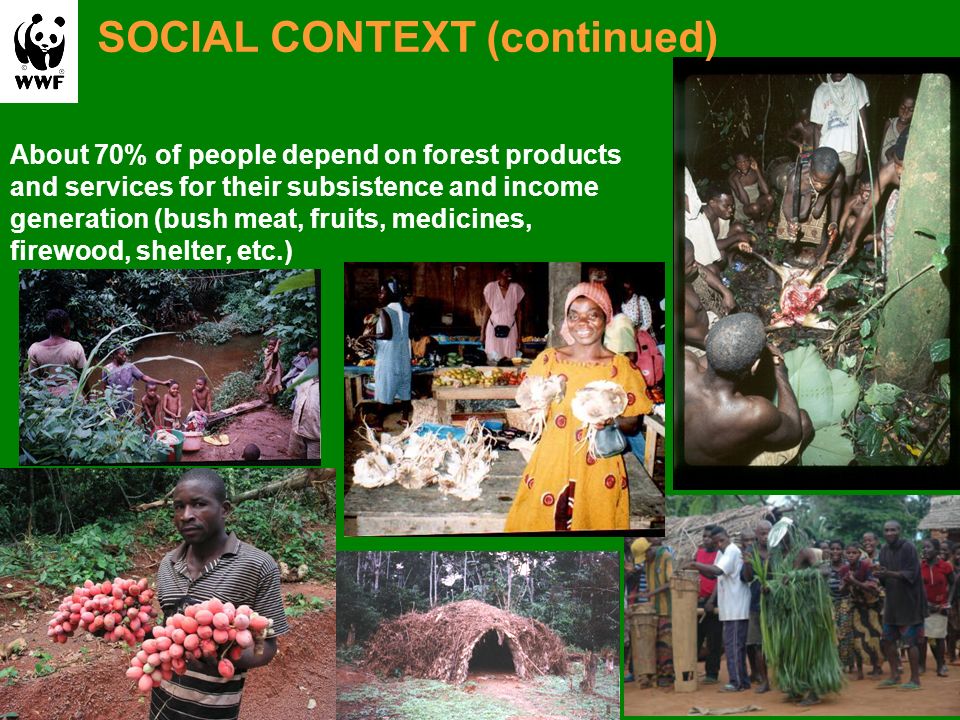 WWF

SOCIAL CONTEXT (continued)

About 70% of people depend on forest products and services for their subsistence and income generation (bush meat, fruits, medicines, firewood, shelter, etc.)